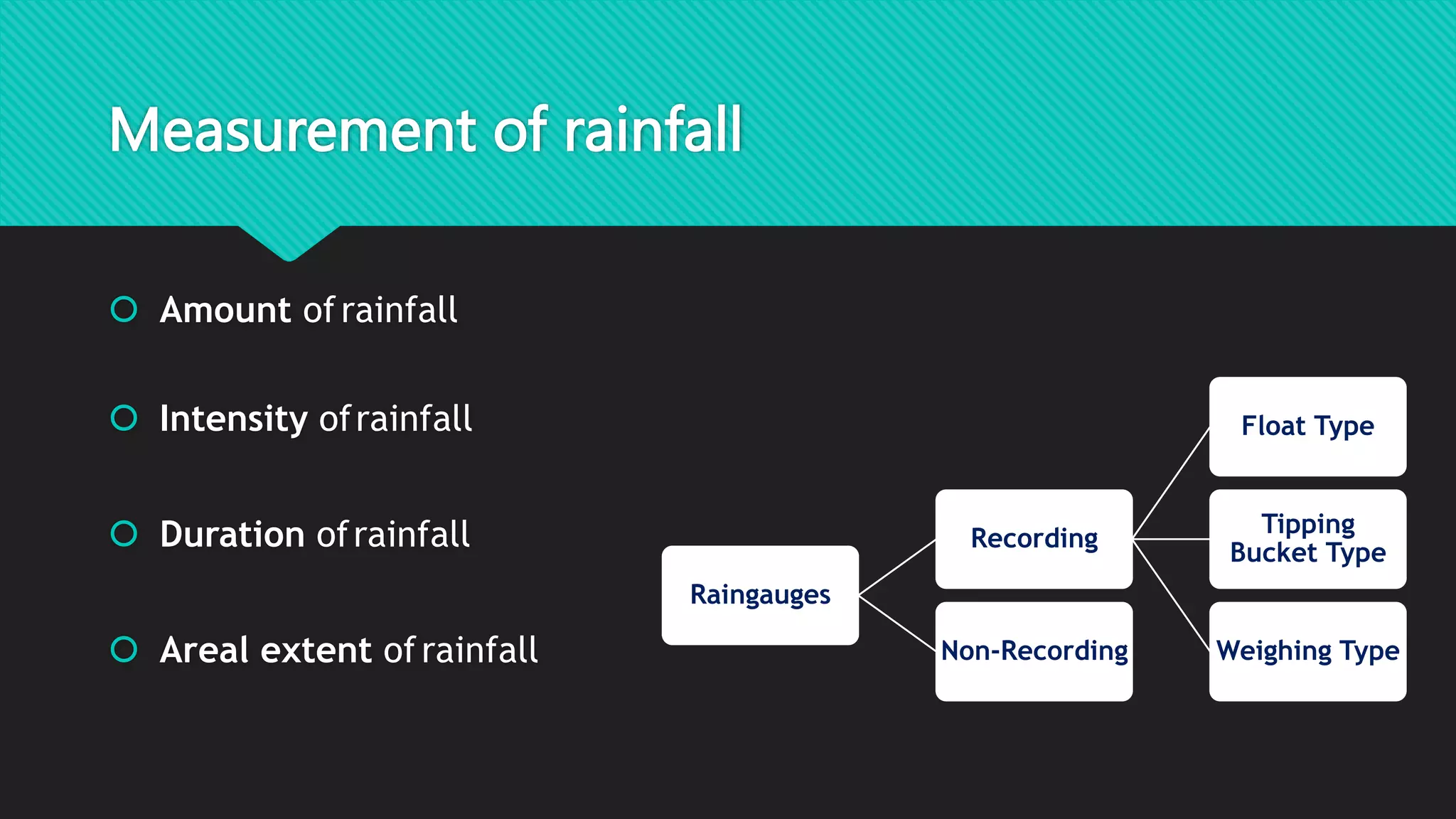 Measurement of rainfall

Amount of rainfall

Intensity of rainfall

Duration of rainfall

Areal extent of rainfall

Raingauges

Recording

Non-Recording

Float Type

Tipping Bucket Type

Weighing Type